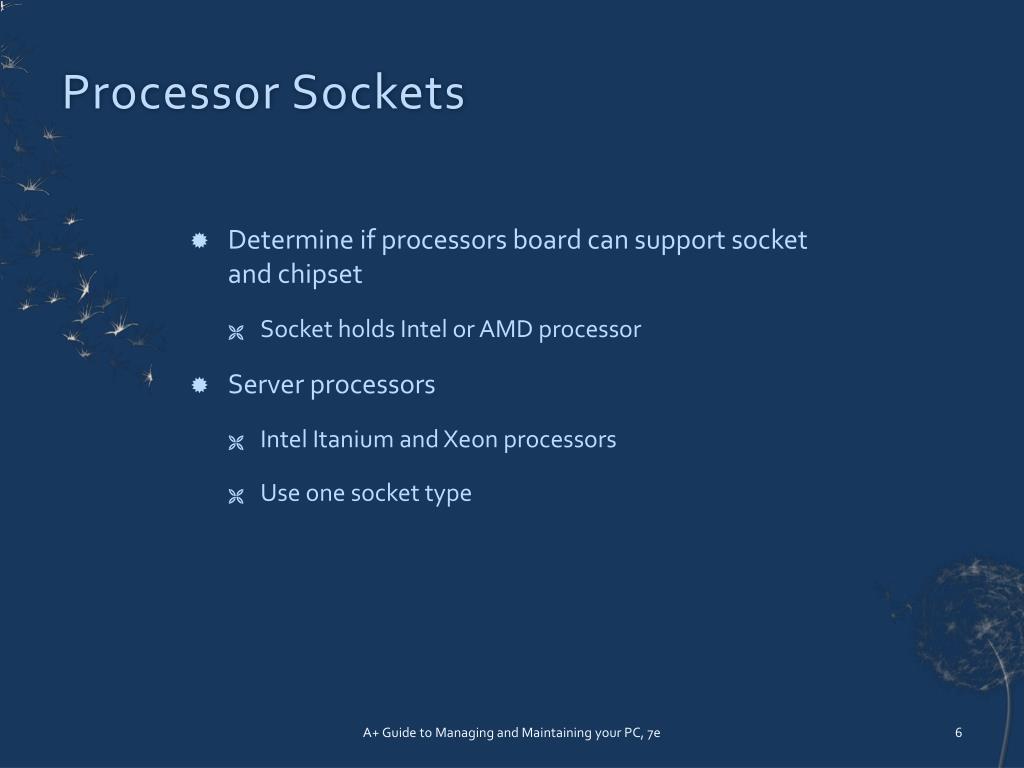 Processor Sockets

Determine if processors board can support socket and chipset

Socket holds Intel or AMD processor

Server processors

Intel Itanium and Xeon processors

Use one socket type

A+ Guide to Managing and Maintaining your PC, 7e

6